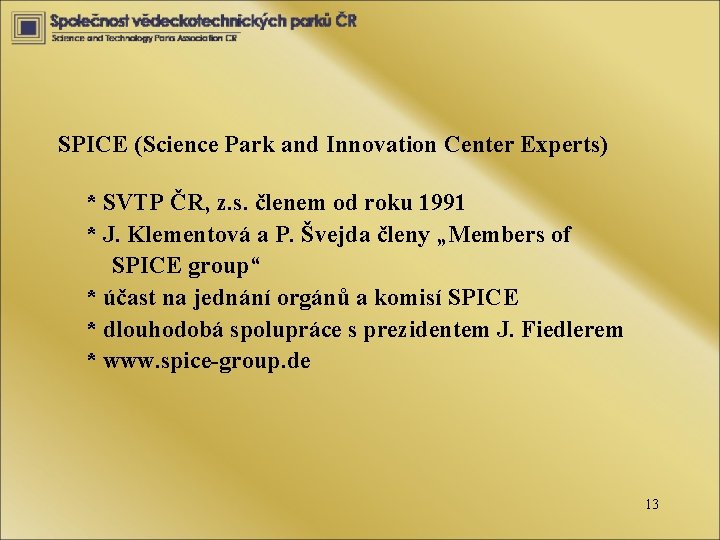 Společnost vědeckotechnických parků ČR
Science and Technology Parks Association CR

SPICE (Science Park and Innovation Center Experts)

* SVTP ČR, z.s. členem od roku 1991
* J. Klementová a P. Švejda členy „Members of SPICE group“
* účast na jednání orgánů a komisí SPICE
* dlouhodobá spolupráce s prezidentem J. Fiedlerem
* www.spice-group.de

13